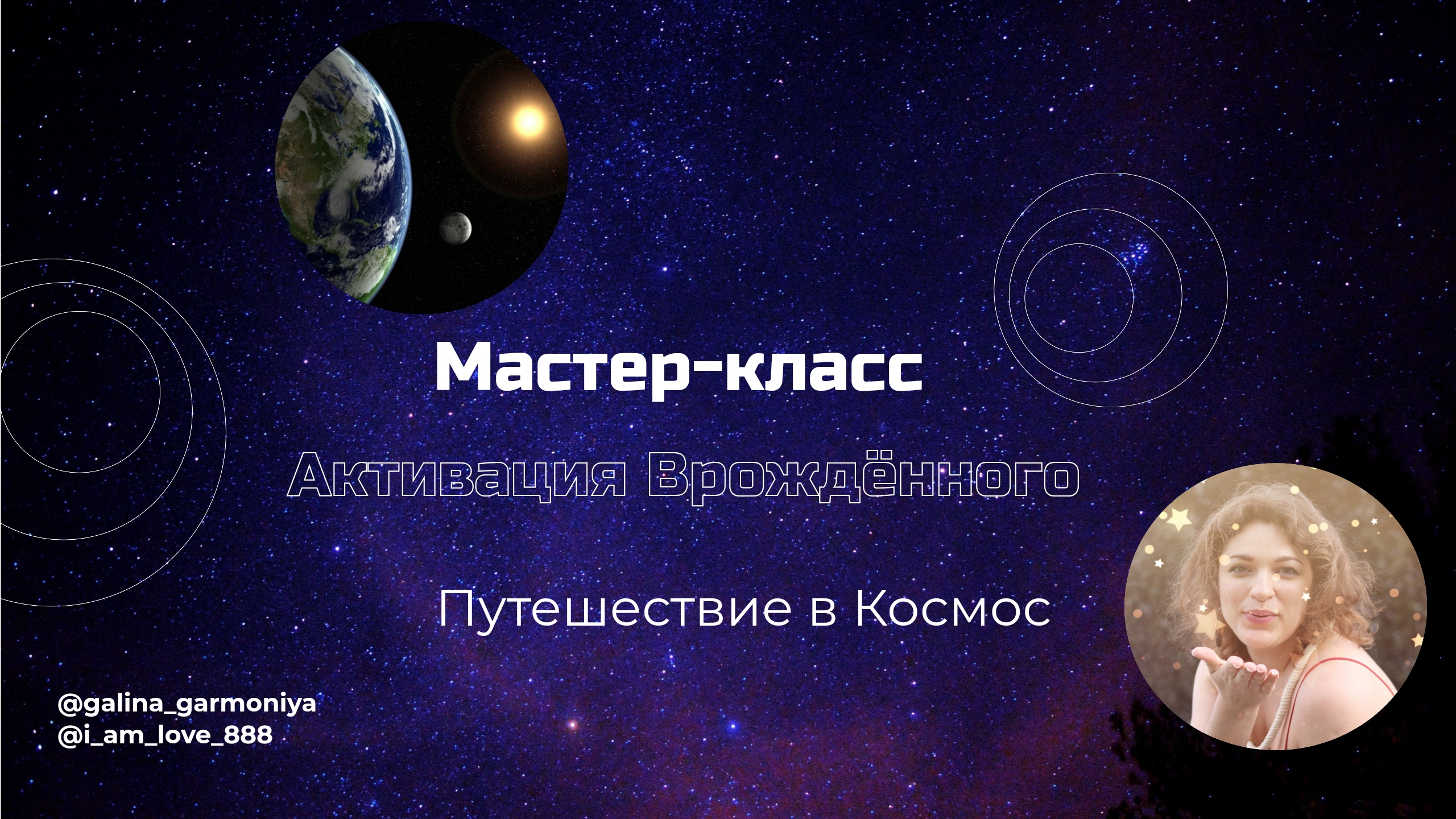 Мастер-класс

Активация Врождённого

Путешествие в Космос

@galina_garmoniya
@i_am_love_888